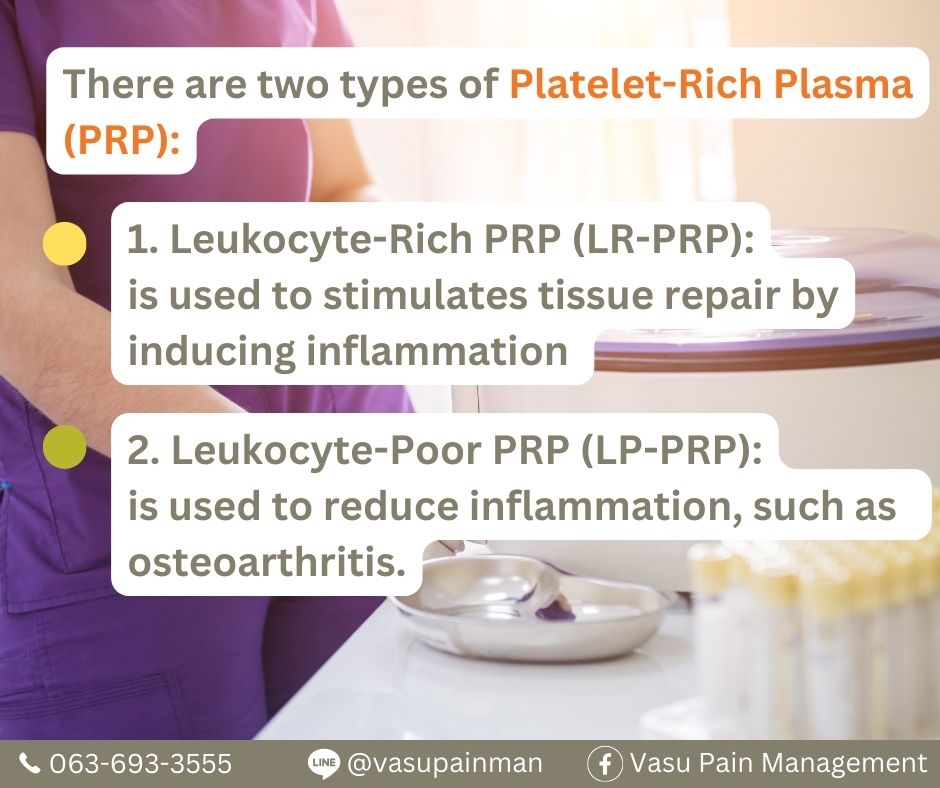 There are two types of Platelet-Rich Plasma (PRP):

1. Leukocyte-Rich PRP (LR-PRP): is used to stimulates tissue repair by inducing inflammation

2. Leukocyte-Poor PRP (LP-PRP): is used to reduce inflammation, such as osteoarthritis.

063-693-3555 LINE @vasupainman Vasu Pain Management